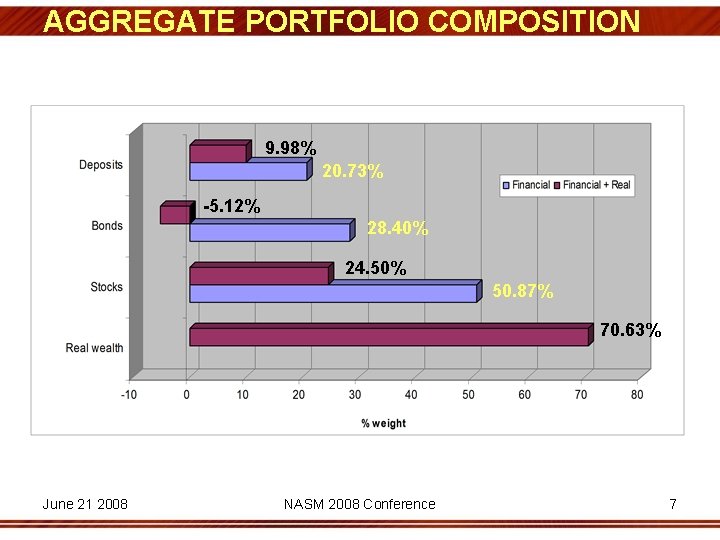 AGGREGATE PORTFOLIO COMPOSITION

Deposits
9.98%
20.73%
Financial Financial + Real
Bonds
-5.12%
28.40%
Stocks
24.50%
50.87%
Real wealth
70.63%
-10 0 10 20 30 40 50 60 70 80
% weight

June 21 2008 NASM 2008 Conference 7